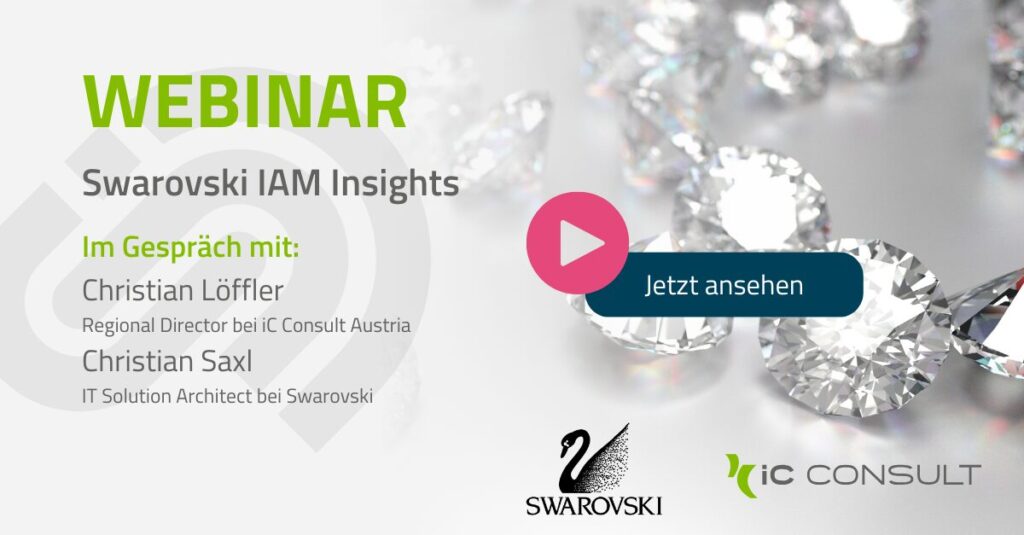 WEBINAR

Swarovski IAM Insights

Im Gespräch mit:

Christian Löffler

Regional Director bei iC Consult Austria

Christian Saxl

IT Solution Architect bei Swarovski

Jetzt ansehen

SWAROVSKI

iC CONSULT